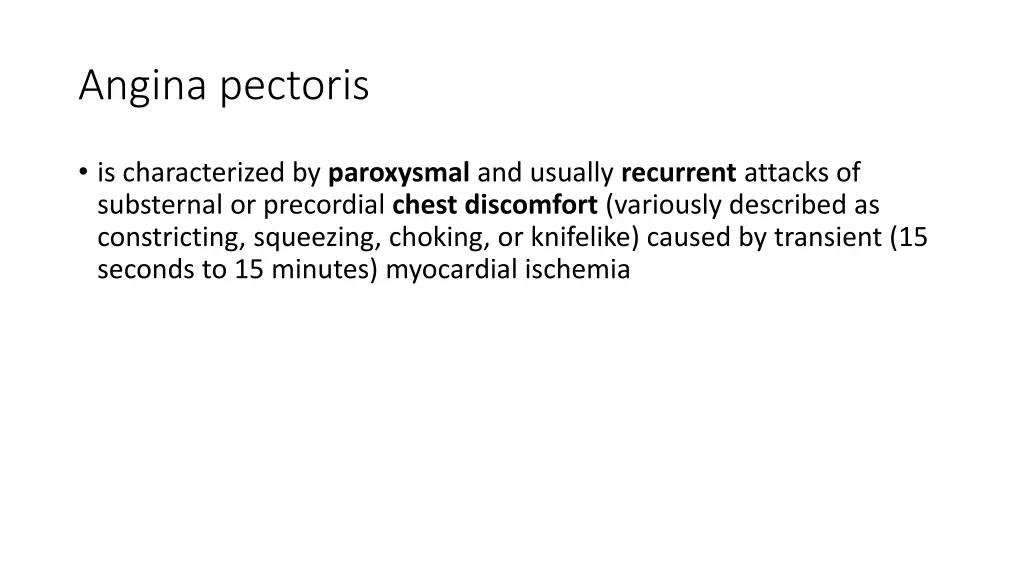 Angina pectoris

• is characterized by paroxysmal and usually recurrent attacks of substernal or precordial chest discomfort (variously described as constricting, squeezing, choking, or knifelike) caused by transient (15 seconds to 15 minutes) myocardial ischemia